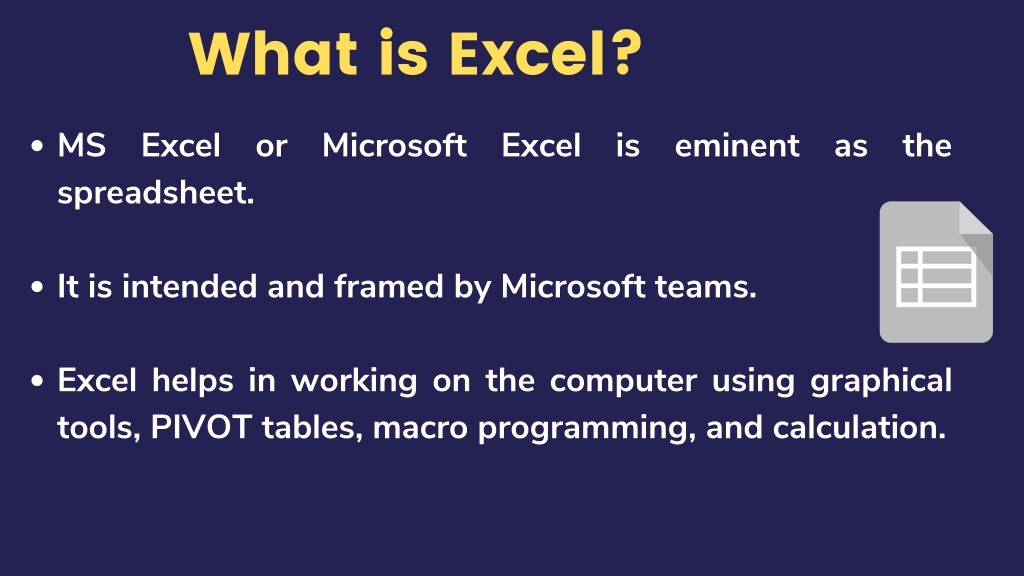 What is Excel?

• MS Excel or Microsoft Excel is eminent as the spreadsheet.

• It is intended and framed by Microsoft teams.

• Excel helps in working on the computer using graphical tools, PIVOT tables, macro programming, and calculation.